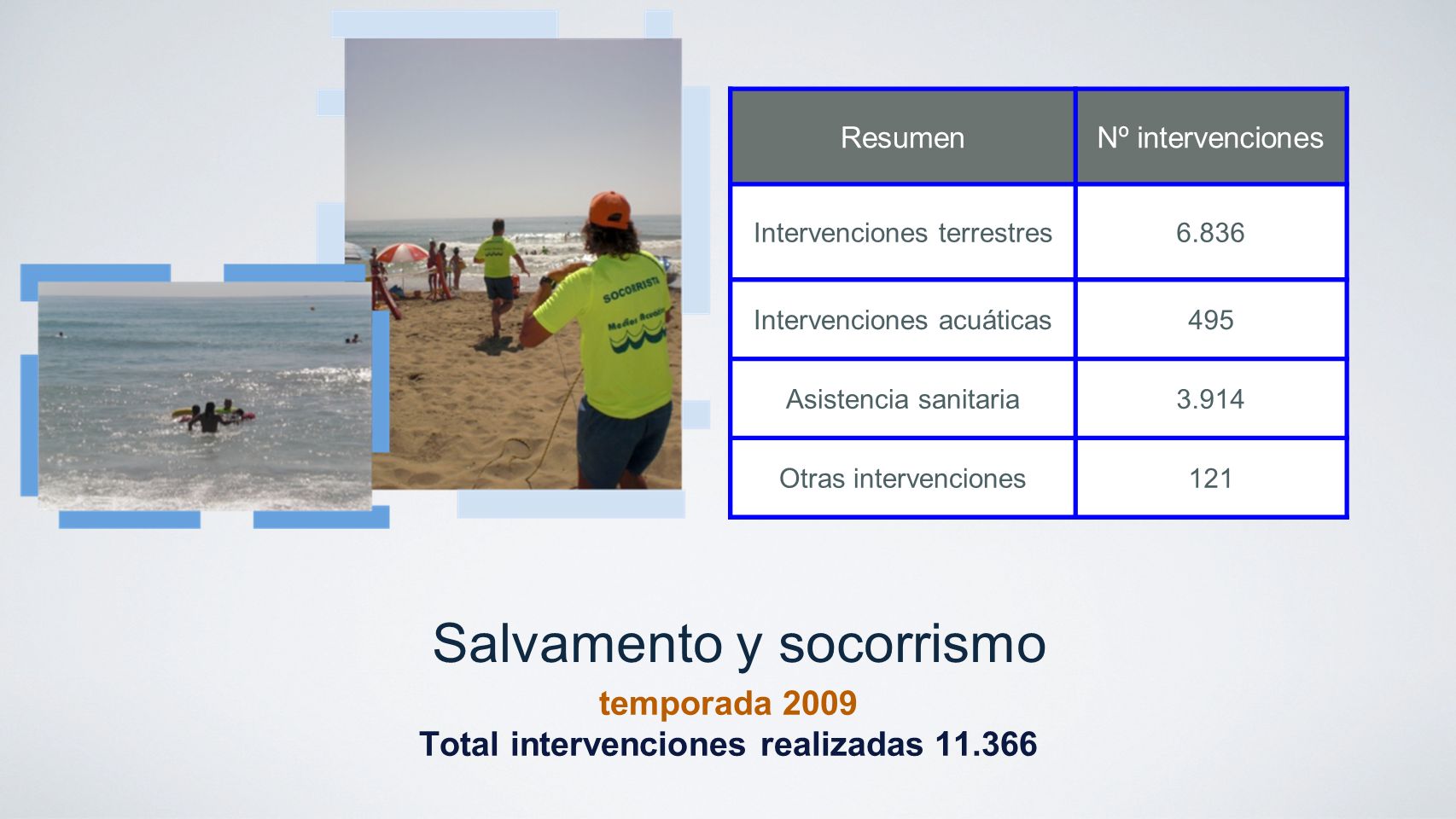 SOCORRISTA
Medios Acuáticos

| Resumen | Nº intervenciones |
|---|---|
| Intervenciones terrestres | 6.836 |
| Intervenciones acuáticas | 495 |
| Asistencia sanitaria | 3.914 |
| Otras intervenciones | 121 |

Salvamento y socorrismo
temporada 2009
Total intervenciones realizadas 11.366